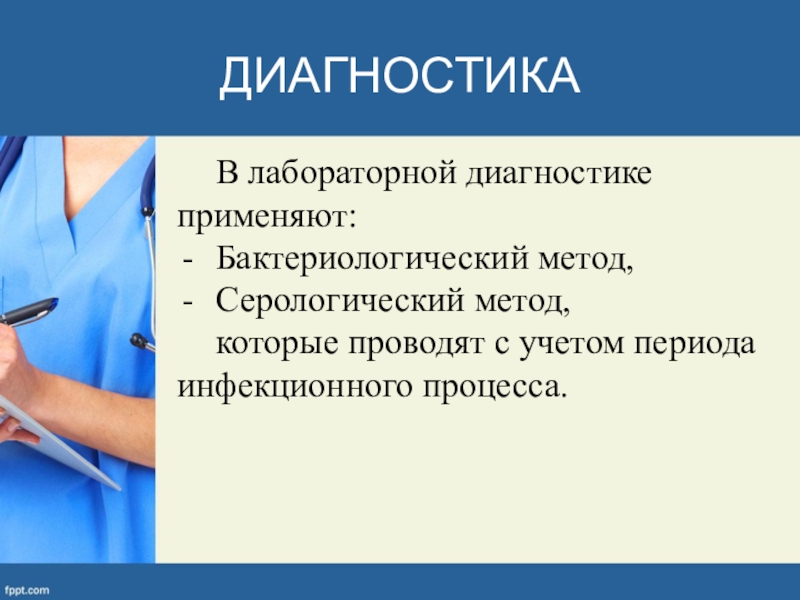 ДИАГНОСТИКА

В лабораторной диагностике применяют:
- Бактериологический метод,
- Серологический метод,

которые проводят с учетом периода инфекционного процесса.

fppt.com